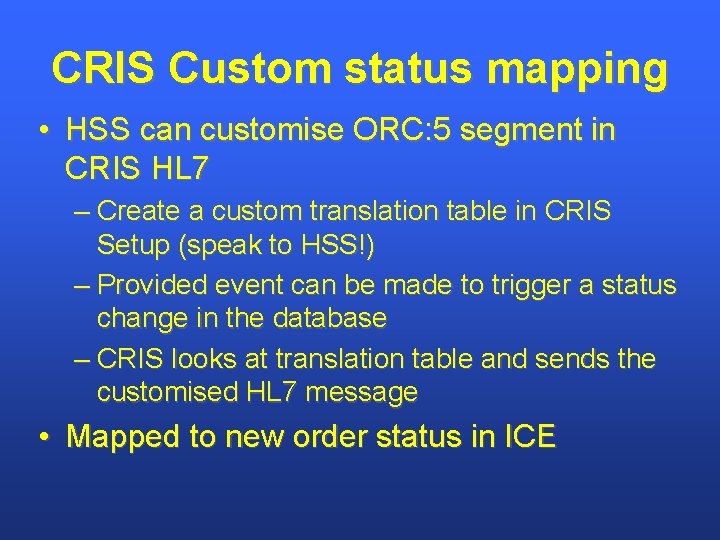 CRIS Custom status mapping

• HSS can customise ORC:5 segment in CRIS HL7

– Create a custom translation table in CRIS Setup (speak to HSS!)

– Provided event can be made to trigger a status change in the database

– CRIS looks at translation table and sends the customised HL7 message

• Mapped to new order status in ICE